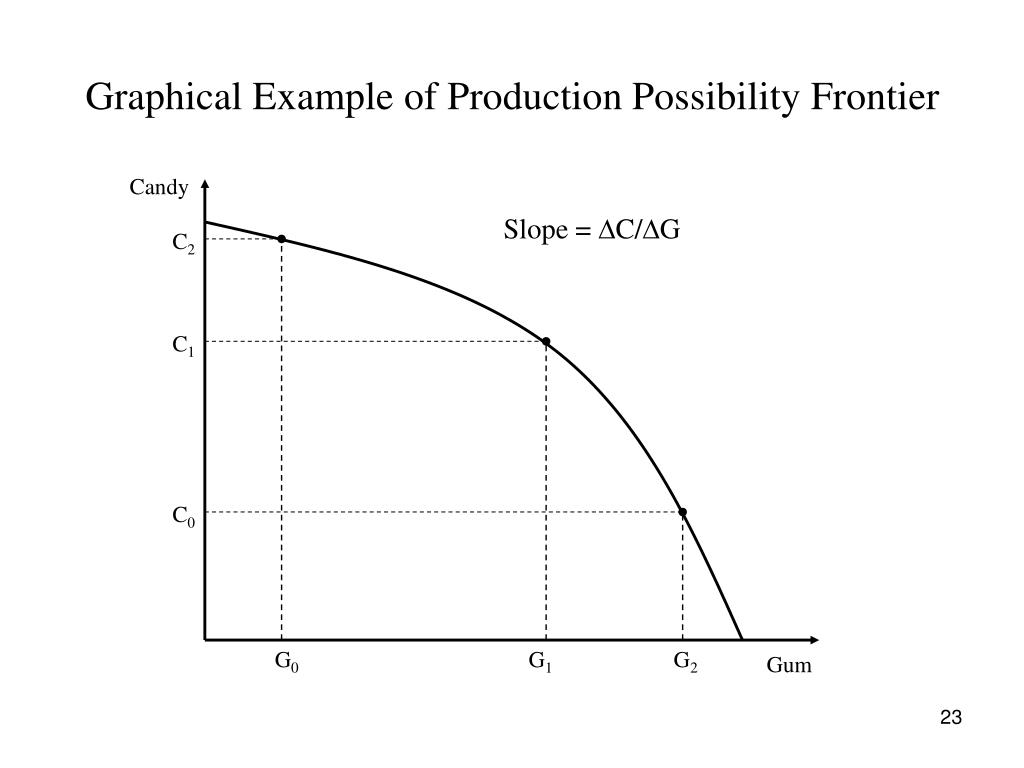 Graphical Example of Production Possibility Frontier

Candy

Slope = $\Delta C/\Delta G$

$C_2$

$C_1$

$C_0$

$G_0$

$G_1$

$G_2$

Gum

23